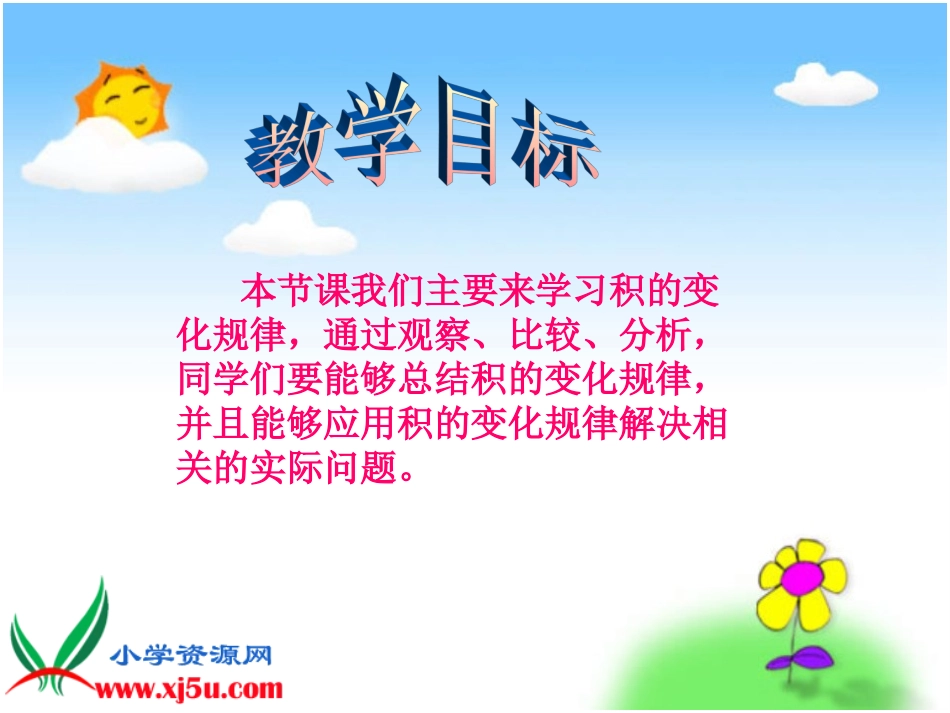 教学目标

本节课我们主要来学习积的变化规律，通过观察、比较、分析，同学们要能够总结积的变化规律，并且能够应用积的变化规律解决相关的实际问题。

小学资源网
www.xj5u.com